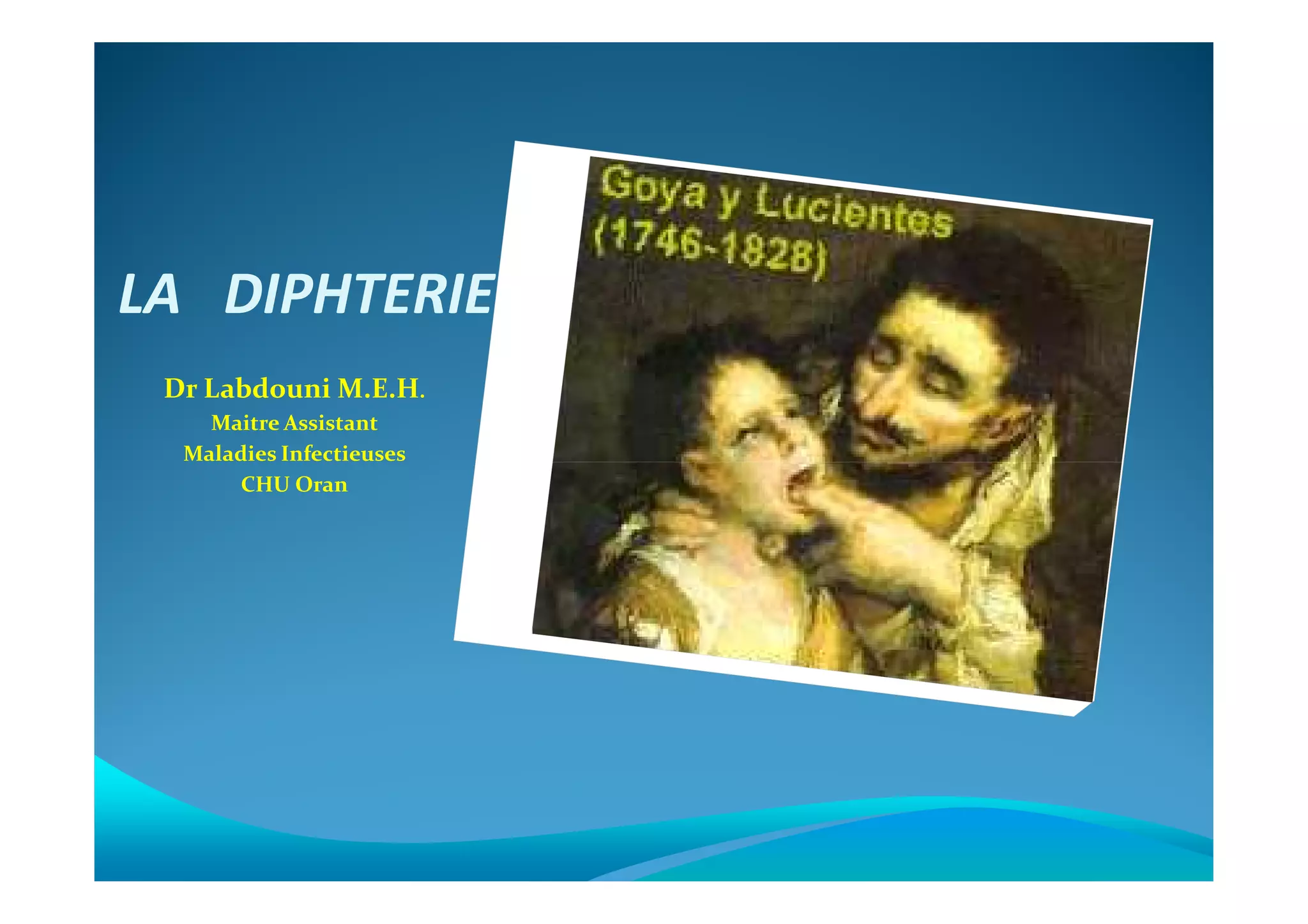 LA DIPHTERIE

Dr Labdouni M.E.H.
Maitre Assistant
Maladies Infectieuses
CHU Oran

Goya y Lucientes
(1746-1828)